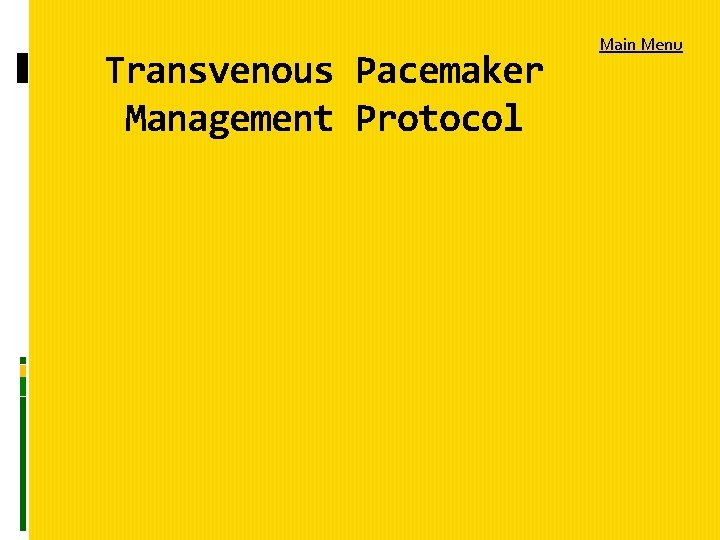 Main Menu

Transvenous Pacemaker Management Protocol